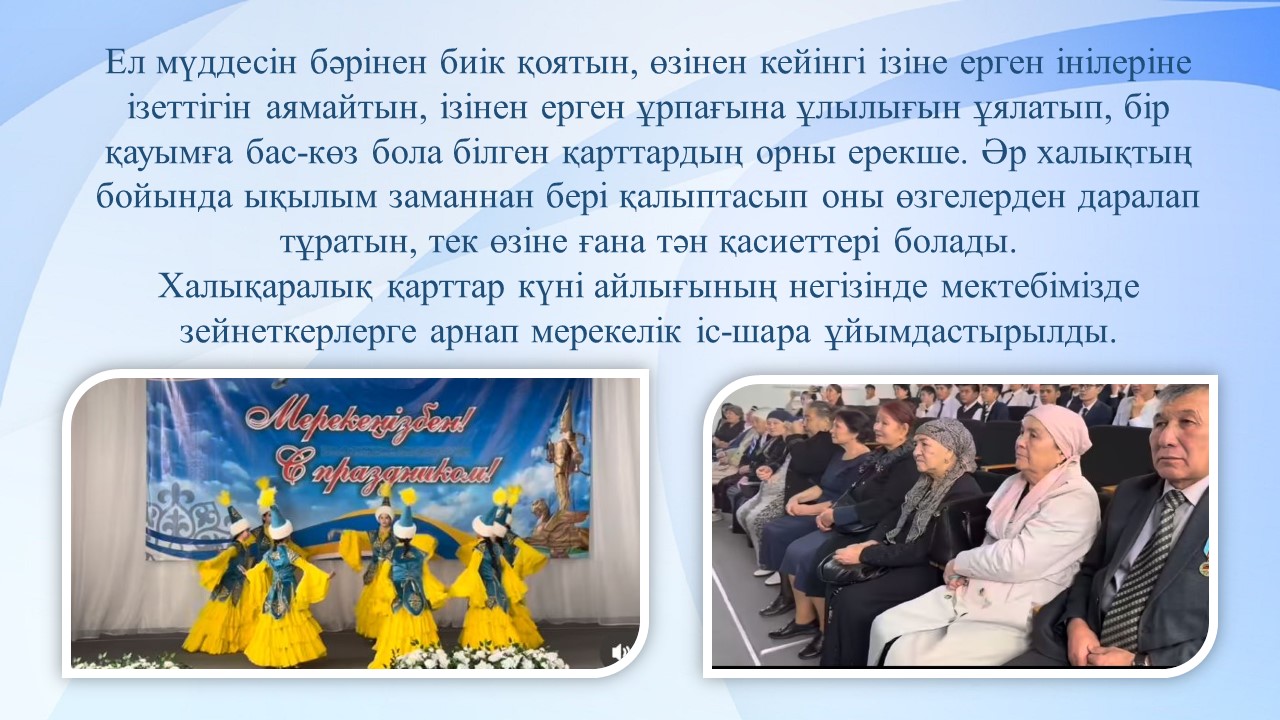 Ел мүддесін бәрінен биік қоятын, өзінен кейінгі ізіне ерген інілеріне ізеттігін аямайтын, ізінен ерген ұрпағына ұлылығын ұялатып, бір қауымға бас-көз бола білген қарттардың орны ерекше. Әр халықтың бойында ықылым заманнан бері қалыптасып оны өзгелерден даралап тұратын, тек өзіне ғана тән қасиеттері болады.
Халықаралық қарттар күні айлығының негізінде мектебімізде зейнеткерлерге арнап мерекелік іс-шара ұйымдастырылды.

Мерекеңізбен!
С праздником!